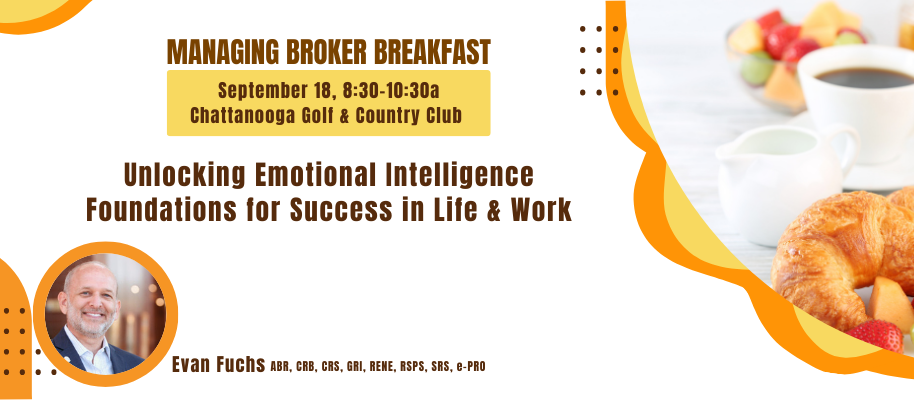 MANAGING BROKER BREAKFAST

September 18, 8:30-10:30a
Chattanooga Golf & Country Club

Unlocking Emotional Intelligence
Foundations for Success in Life & Work

Evan Fuchs ABR, CRB, CRS, GRI, RENE, RSPS, SRS, e-PRO